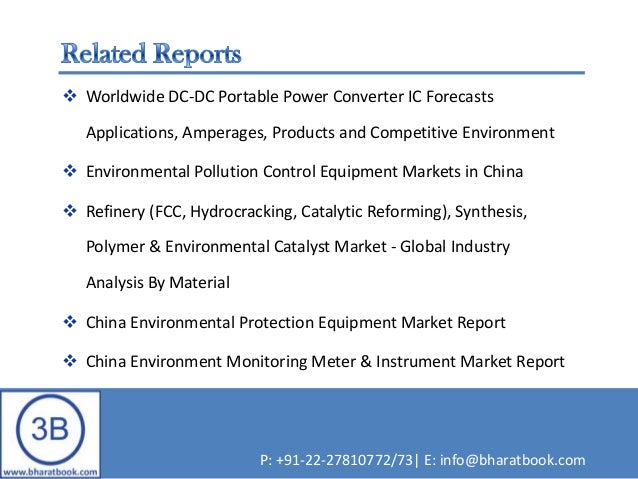 Related Reports

❖ Worldwide DC-DC Portable Power Converter IC Forecasts Applications, Amperages, Products and Competitive Environment

❖ Environmental Pollution Control Equipment Markets in China

❖ Refinery (FCC, Hydrocracking, Catalytic Reforming), Synthesis, Polymer & Environmental Catalyst Market - Global Industry Analysis By Material

❖ China Environmental Protection Equipment Market Report

❖ China Environment Monitoring Meter & Instrument Market Report

3B
www.bharatbook.com

P: +91-22-27810772/73| E: info@bharatbook.com